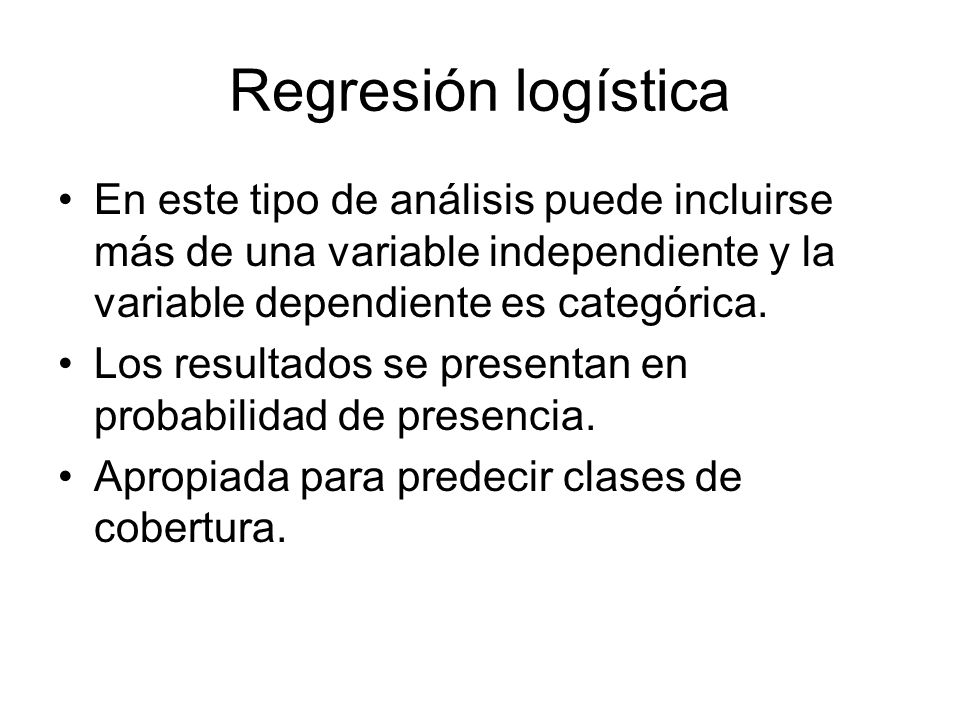 Regresión logística

• En este tipo de análisis puede incluirse más de una variable independiente y la variable dependiente es categórica.
• Los resultados se presentan en probabilidad de presencia.
• Apropiada para predecir clases de cobertura.